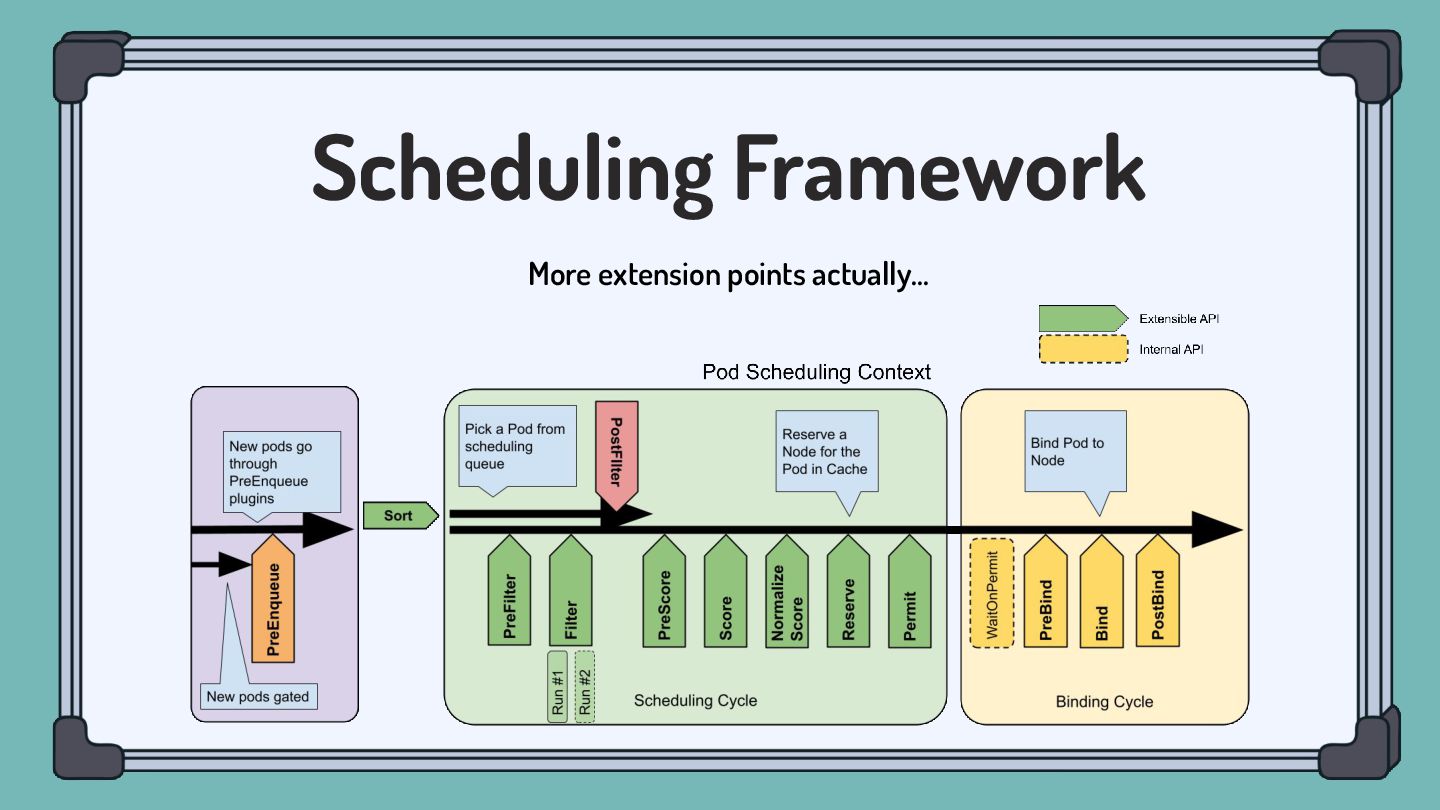 Scheduling Framework

More extension points actually...

Extensible API

Internal API

Pod Scheduling Context

New pods go through PreEnqueue plugins

PreEnqueue

New pods gated

Sort

Pick a Pod from scheduling queue

PostFilter

Reserve a Node for the Pod in Cache

PreFilter

Filter

Run #1

Run #2

PreScore

Score

Normalize Score

Reserve

Permit

Scheduling Cycle

Bind Pod to Node

WaitOnPermit

PreBind

Bind

PostBind

Binding Cycle